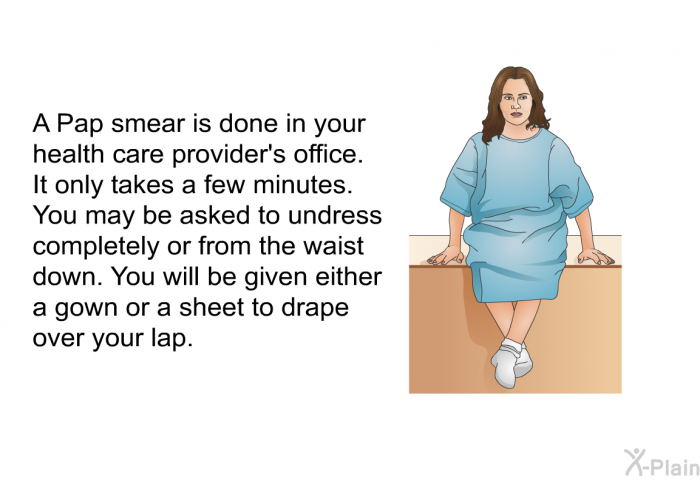 A Pap smear is done in your health care provider's office. It only takes a few minutes. You may be asked to undress completely or from the waist down. You will be given either a gown or a sheet to drape over your lap.

X-Plain